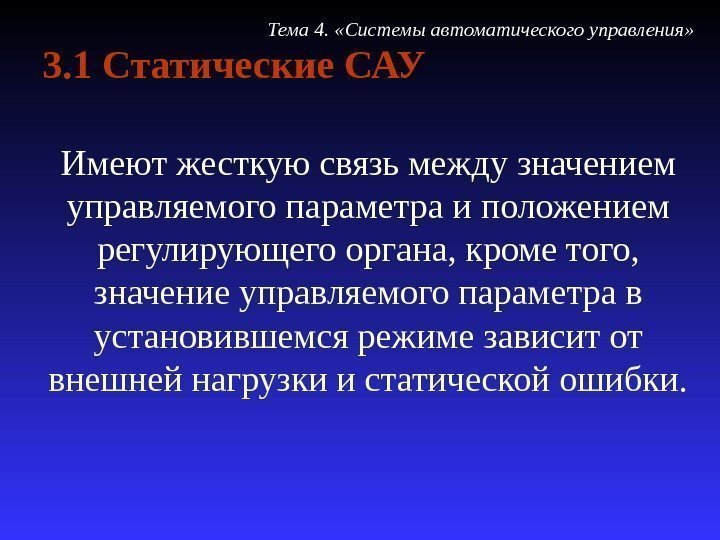 Тема 4. «Системы автоматического управления»

3.1 Статические САУ

Имеют жесткую связь между значением управляемого параметра и положением регулирующего органа, кроме того, значение управляемого параметра в установившемся режиме зависит от внешней нагрузки и статической ошибки.